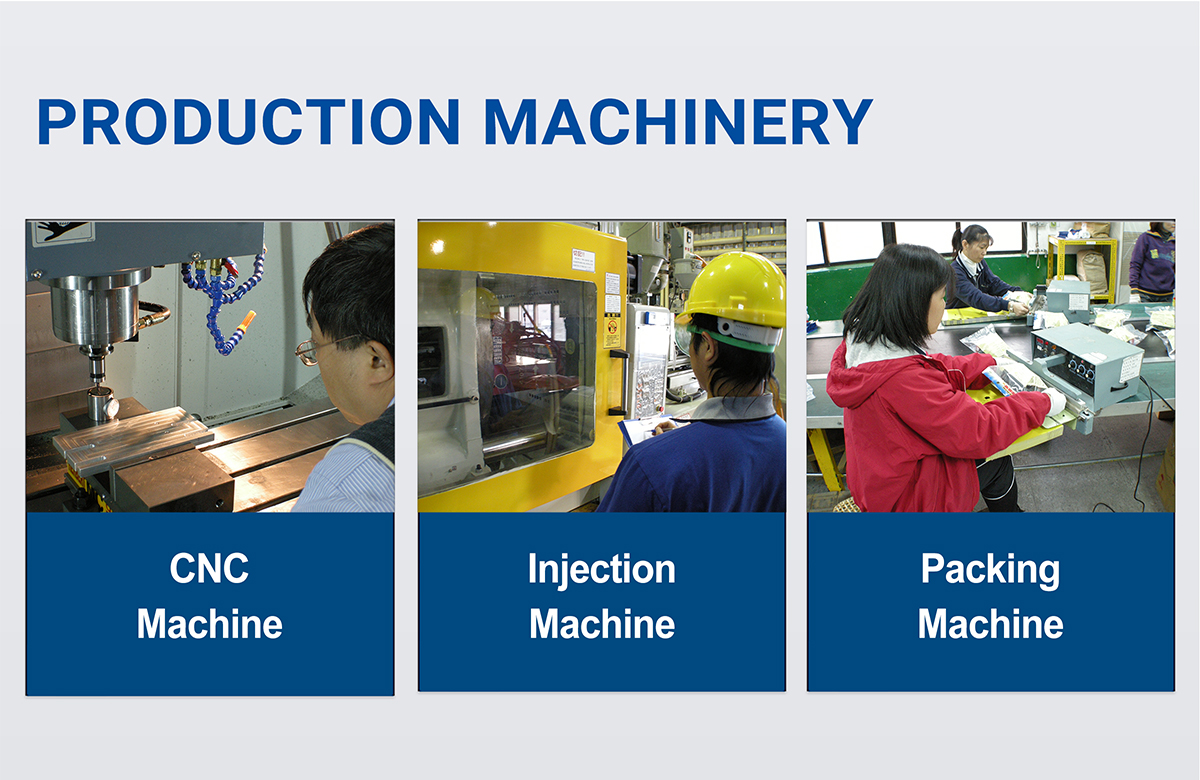 PRODUCTION MACHINERY

CNC Machine

Injection Machine

Packing Machine